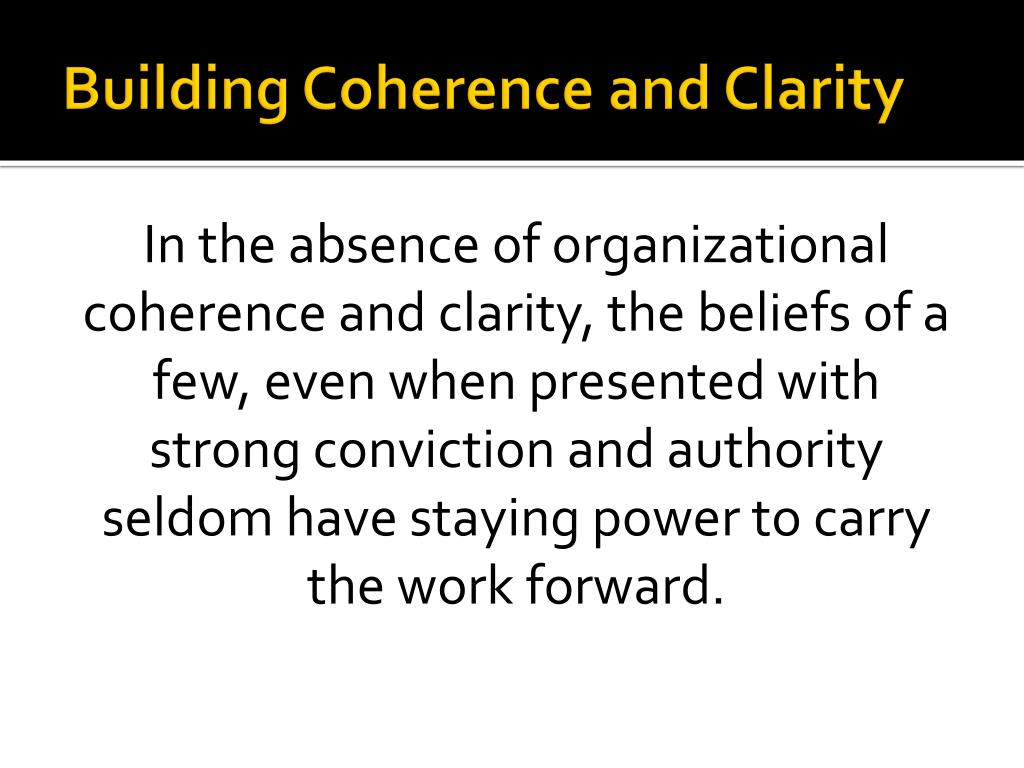 Building Coherence and Clarity

In the absence of organizational coherence and clarity, the beliefs of a few, even when presented with strong conviction and authority seldom have staying power to carry the work forward.